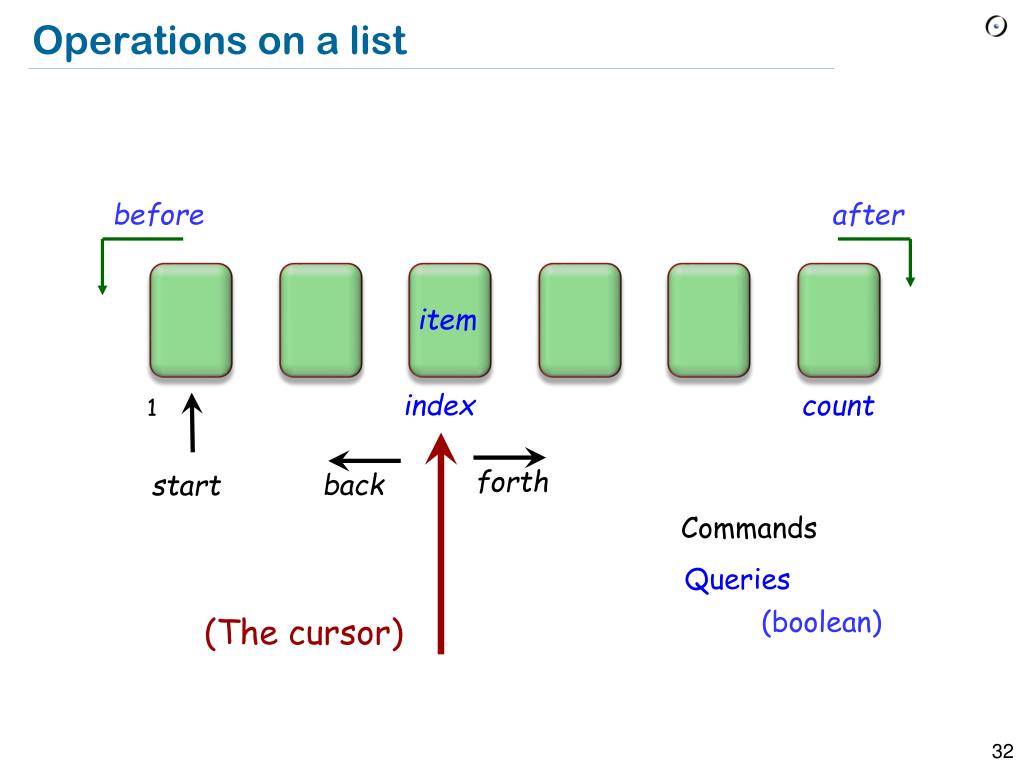 Operations on a list

before

after

item

1

index

count

start

back

forth

Commands

Queries

(boolean)

(The cursor)

32